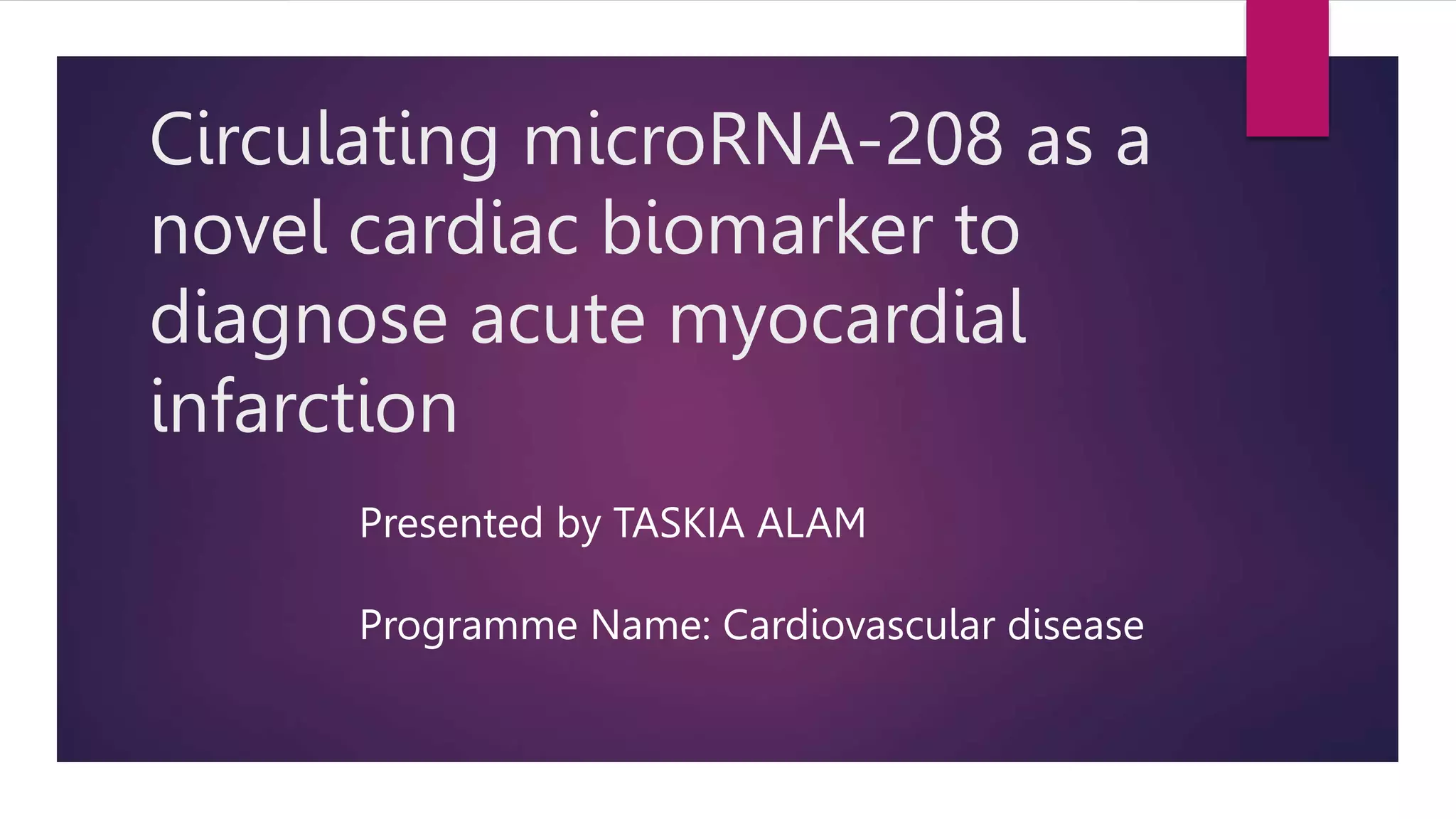 Circulating microRNA-208 as a novel cardiac biomarker to diagnose acute myocardial infarction

Presented by TASKIA ALAM

Programme Name: Cardiovascular disease